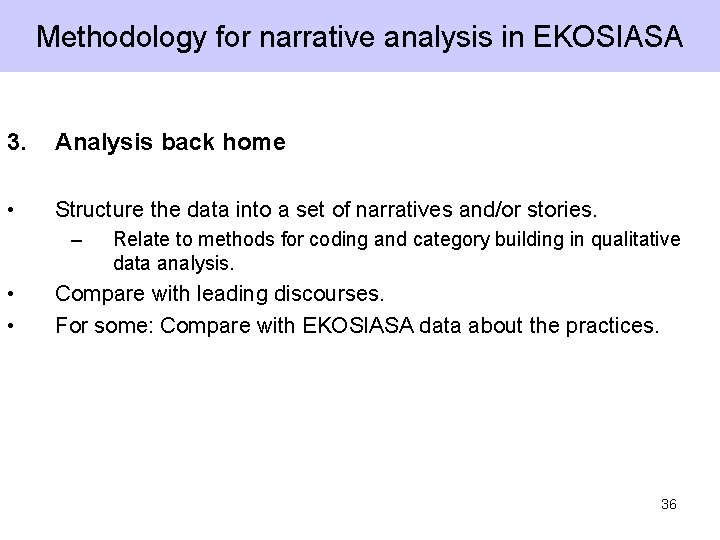 Methodology for narrative analysis in EKOSIASA

3. Analysis back home

• Structure the data into a set of narratives and/or stories.
– Relate to methods for coding and category building in qualitative data analysis.
• Compare with leading discourses.
• For some: Compare with EKOSIASA data about the practices.

36